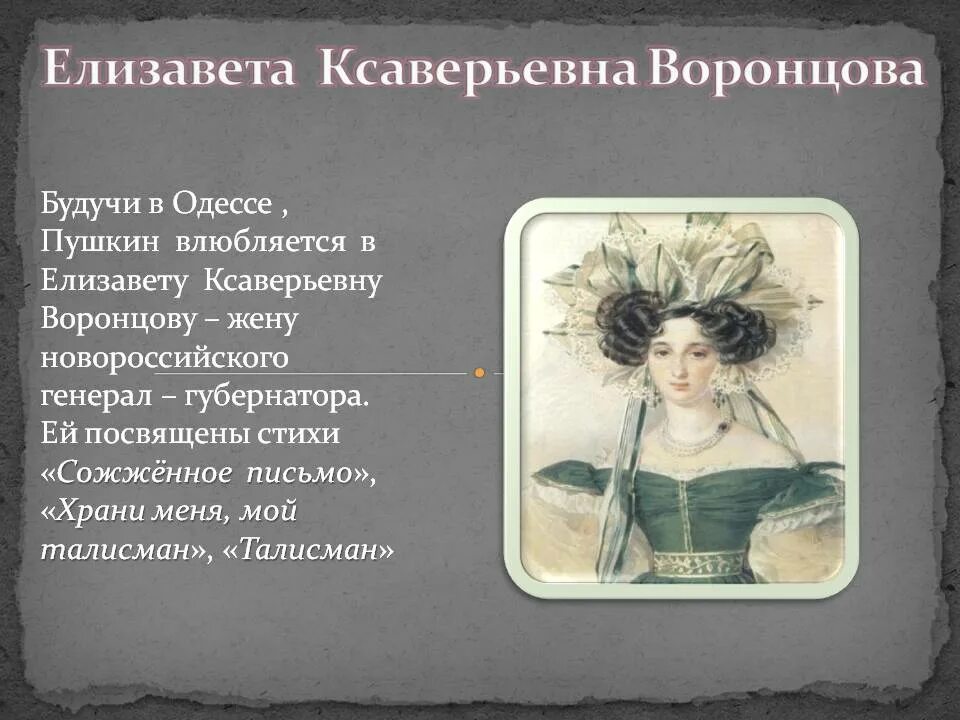 Елизавета Ксаверьевна Воронцова

Будучи в Одессе , Пушкин влюбляется в Елизавету Ксаверьевну Воронцову – жену новороссийского генерал – губернатора. Ей посвящены стихи «Сожжённое письмо», «Храни меня, мой талисман», «Талисман»